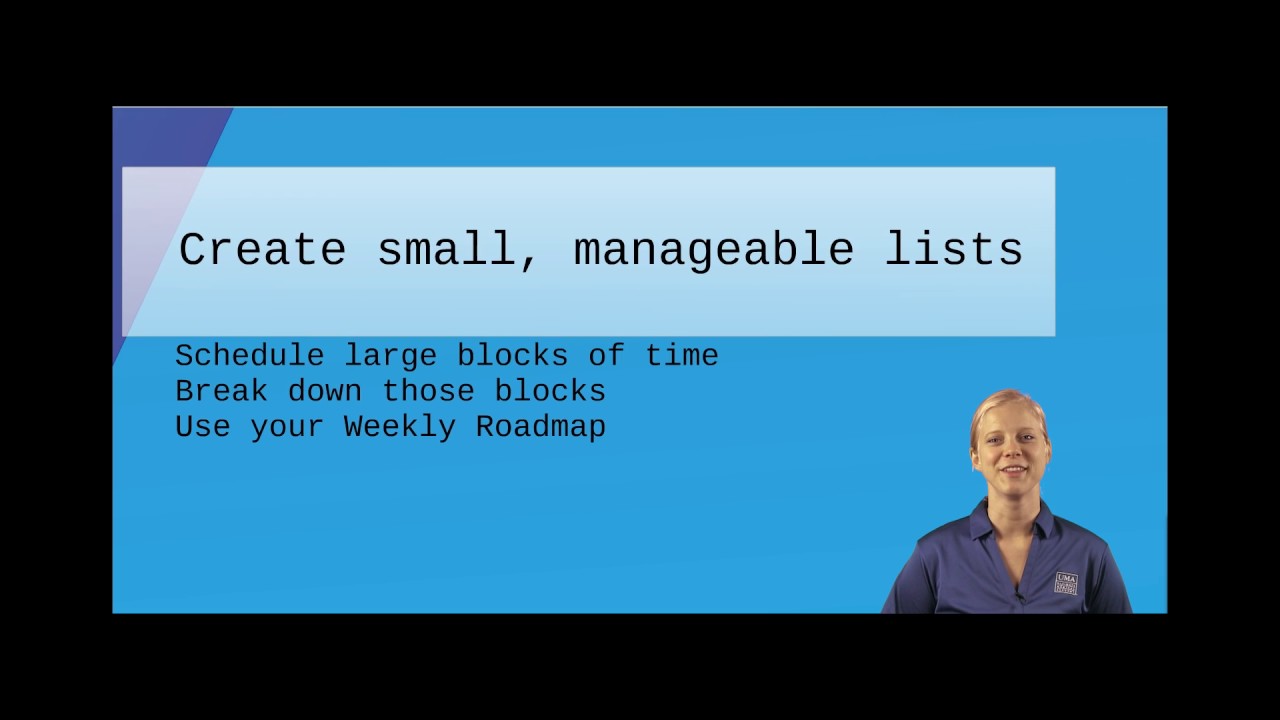 Create small, manageable lists

Schedule large blocks of time
Break down those blocks
Use your Weekly Roadmap

UMA